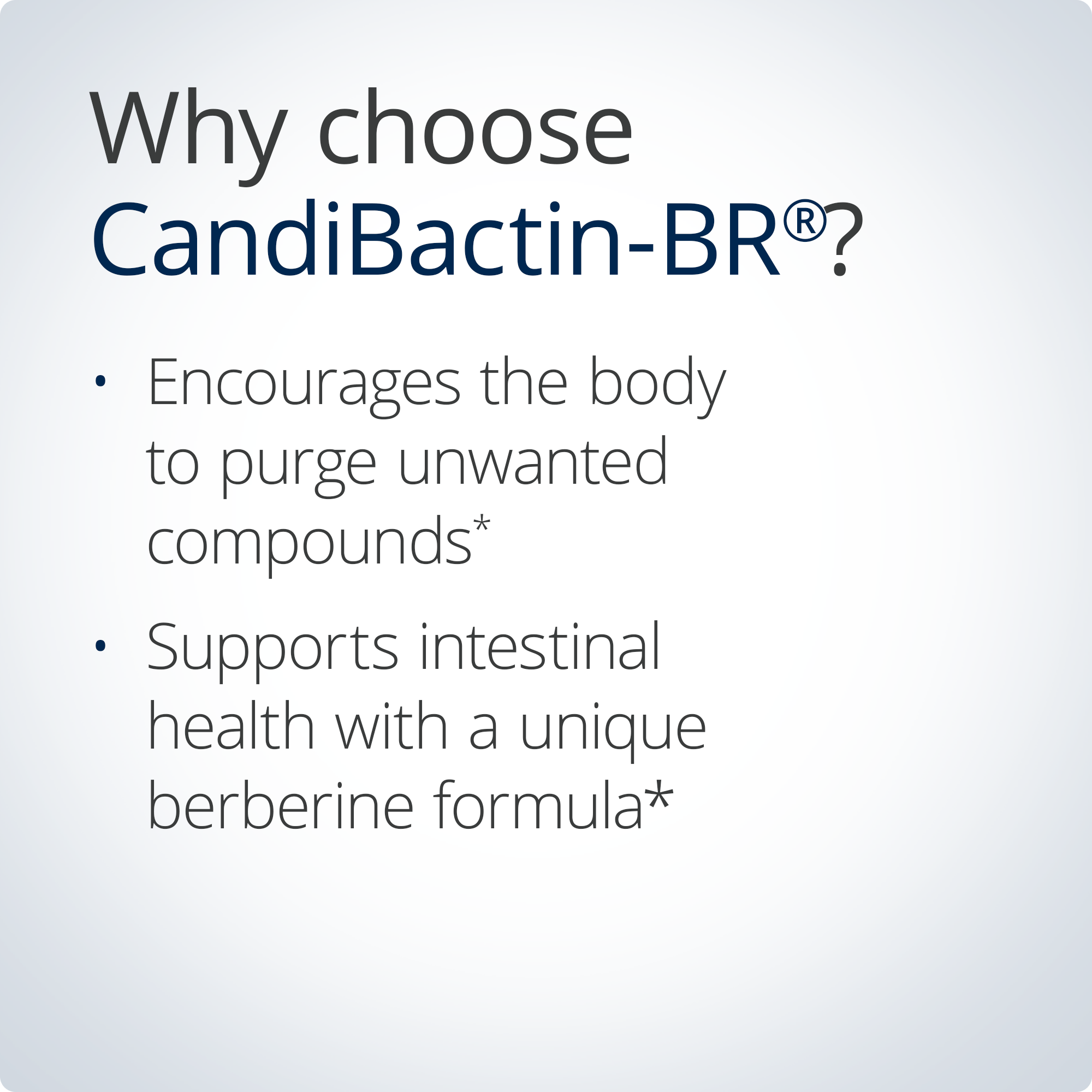 Why choose CandiBactin-BR®?

• Encourages the body to purge unwanted compounds*

• Supports intestinal health with a unique berberine formula*